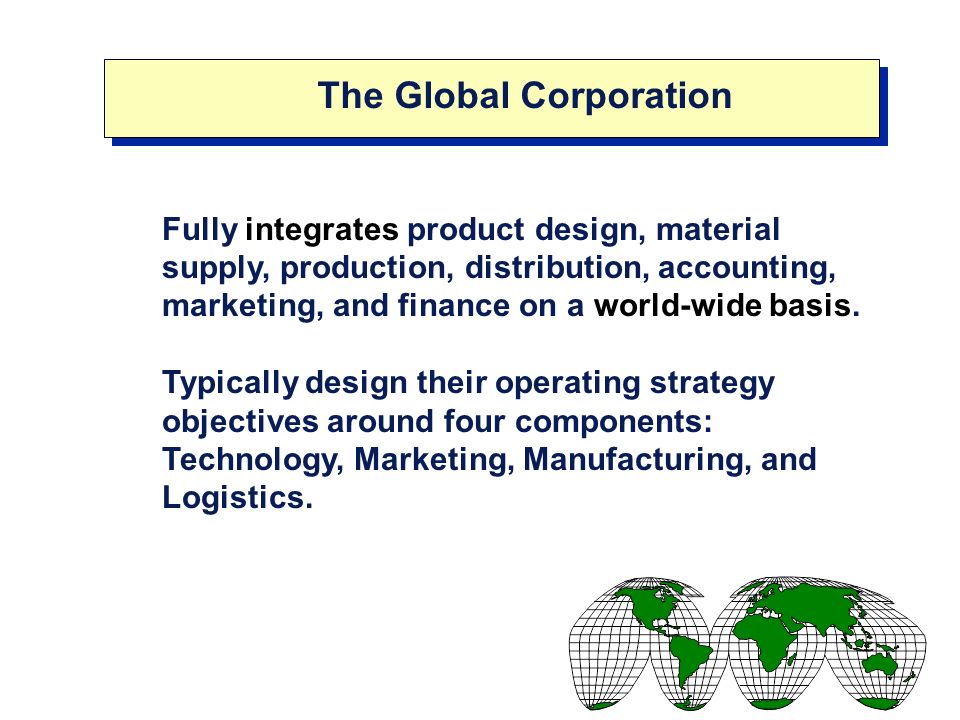 The Global Corporation

Fully integrates product design, material supply, production, distribution, accounting, marketing, and finance on a world-wide basis.

Typically design their operating strategy objectives around four components: Technology, Marketing, Manufacturing, and Logistics.